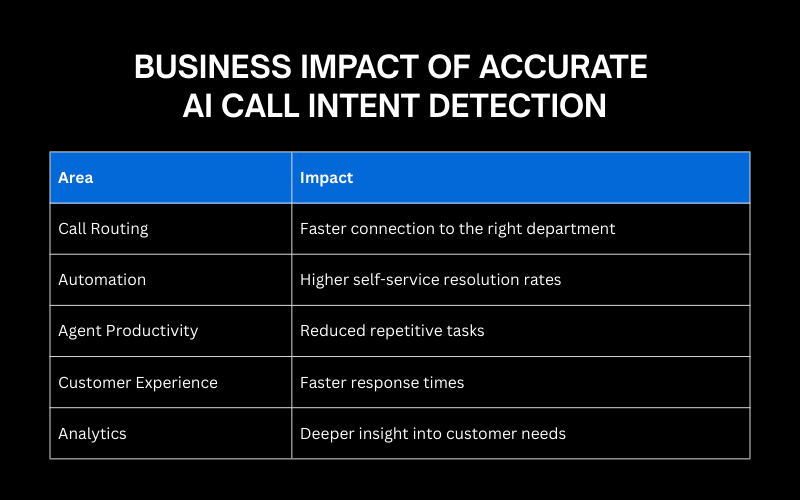 BUSINESS IMPACT OF ACCURATE AI CALL INTENT DETECTION

| Area | Impact |
|---|---|
| Call Routing | Faster connection to the right department |
| Automation | Higher self-service resolution rates |
| Agent Productivity | Reduced repetitive tasks |
| Customer Experience | Faster response times |
| Analytics | Deeper insight into customer needs |